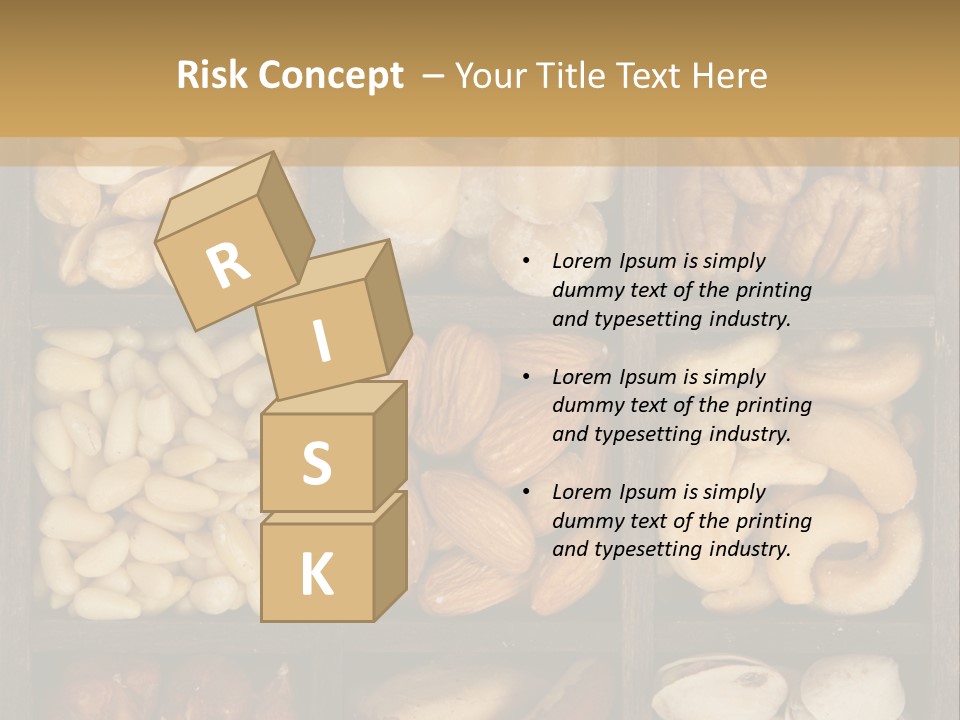 Risk Concept – Your Title Text Here

R
I
S
K

• Lorem Ipsum is simply dummy text of the printing and typesetting industry.

• Lorem Ipsum is simply dummy text of the printing and typesetting industry.

• Lorem Ipsum is simply dummy text of the printing and typesetting industry.